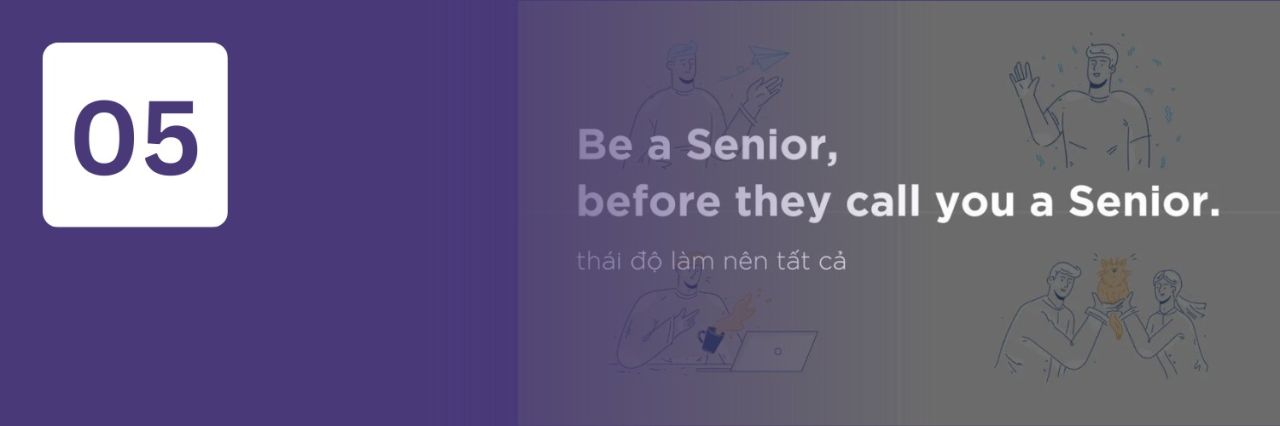 05

Be a Senior,
before they call you a Senior.

thái độ làm nên tất cả